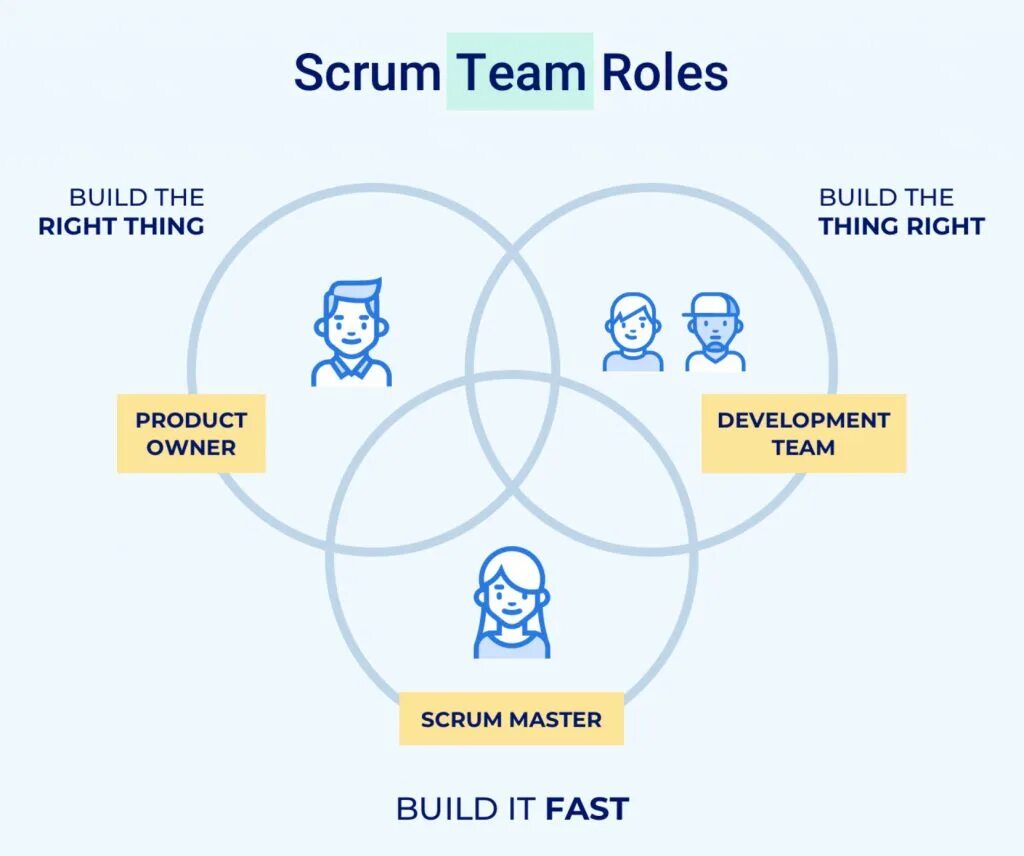 Scrum Team Roles

BUILD THE
RIGHT THING

BUILD THE
THING RIGHT

PRODUCT
OWNER

DEVELOPMENT
TEAM

SCRUM MASTER

BUILD IT FAST